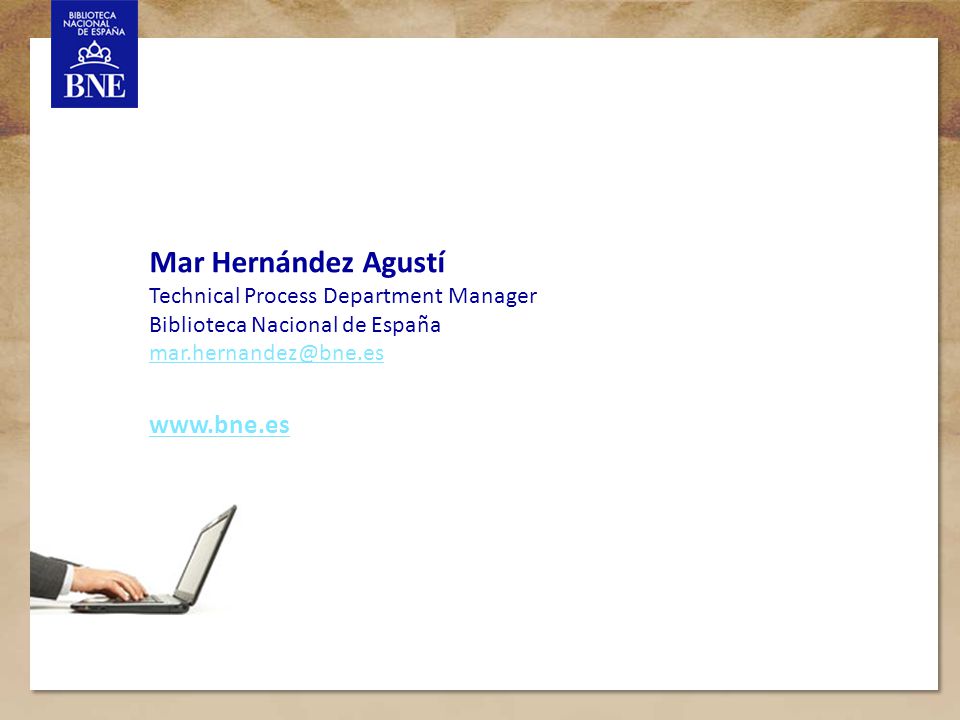 BIBLIOTECA NACIONAL DE ESPAÑA
BNE

Mar Hernández Agustí
Technical Process Department Manager
Biblioteca Nacional de España
mar.hernandez@bne.es

www.bne.es